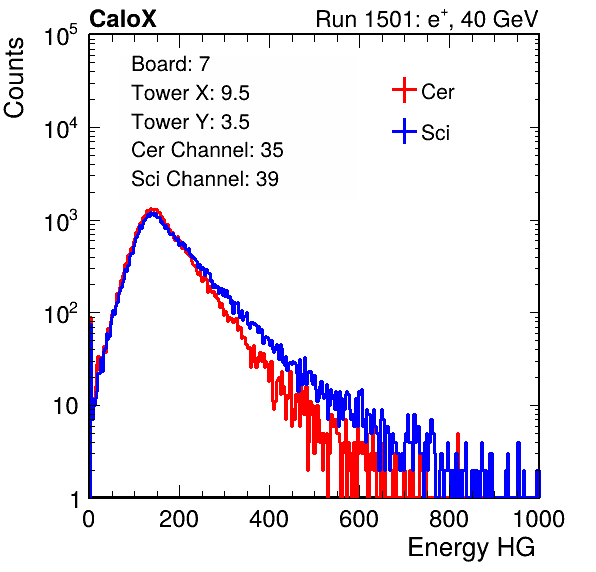 CaloX

Run 1501: $e^{+}$, 40 GeV

Counts

$10^5$

$10^4$

$10^3$

$10^2$

10

1

Board: 7
Tower X: 9.5
Tower Y: 3.5
Cer Channel: 35
Sci Channel: 39

Cer

Sci

0

200

400

600

800

1000

Energy HG